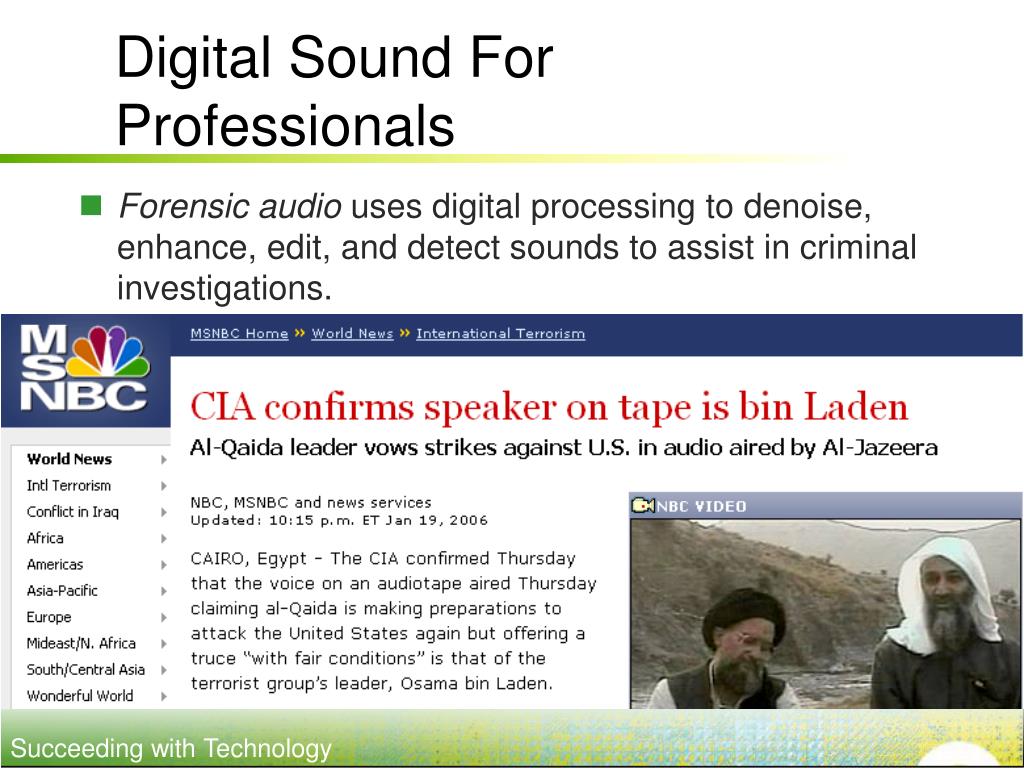 Digital Sound For Professionals

Forensic audio uses digital processing to denoise, enhance, edit, and detect sounds to assist in criminal investigations.

MSNBC

MSNBC Home » World News » International Terrorism

World News
Intl Terrorism
Conflict in Iraq
Africa
Americas
Asia-Pacific
Europe
Mideast/N. Africa
South/Central Asia
Wonderful World

CIA confirms speaker on tape is bin Laden

Al-Qaida leader vows strikes against U.S. in audio aired by Al-Jazeera

NBC, MSNBC and news services
Updated: 10:15 p.m. ET Jan 19, 2006

CAIRO, Egypt - The CIA confirmed Thursday that the voice on an audiotape aired Thursday claiming al-Qaida is making preparations to attack the United States again but offering a truce "with fair conditions" is that of the terrorist group's leader, Osama bin Laden.

NBC VIDEO

Succeeding with Technology